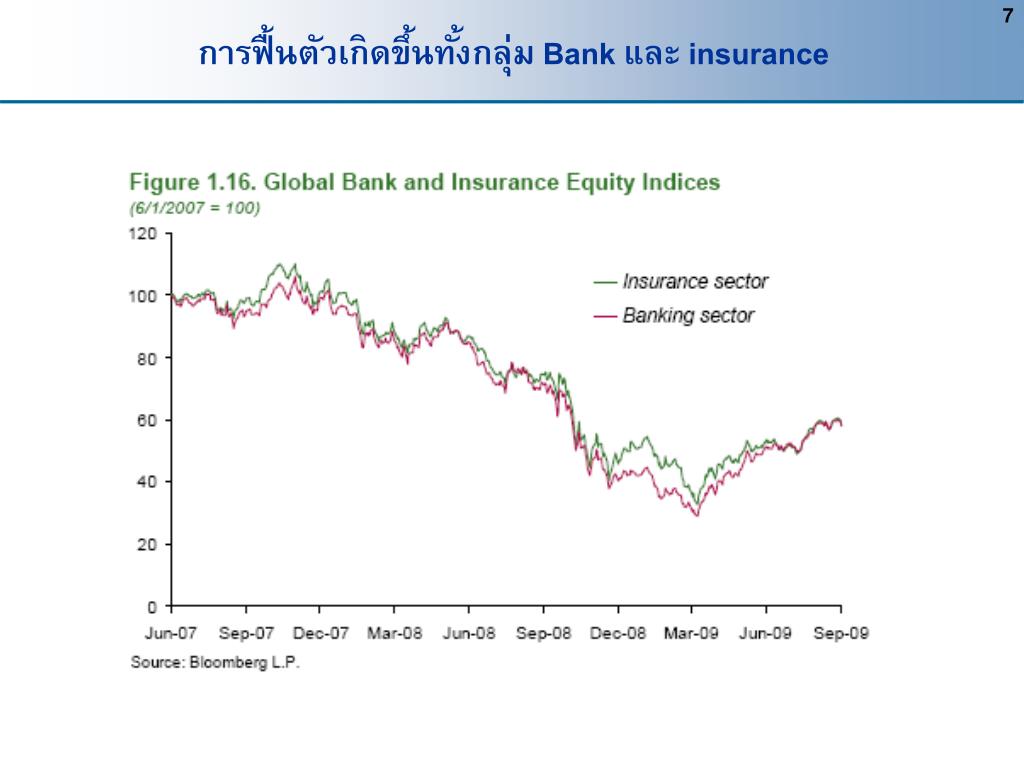 7

การฟื้นตัวเกิดขึ้นทั้งกลุ่ม Bank และ insurance

Figure 1.16. Global Bank and Insurance Equity Indices
(6/1/2007 = 100)

120
100
80
60
40
20
0

— Insurance sector
— Banking sector

Jun-07 Sep-07 Dec-07 Mar-08 Jun-08 Sep-08 Dec-08 Mar-09 Jun-09 Sep-09

Source: Bloomberg L.P.